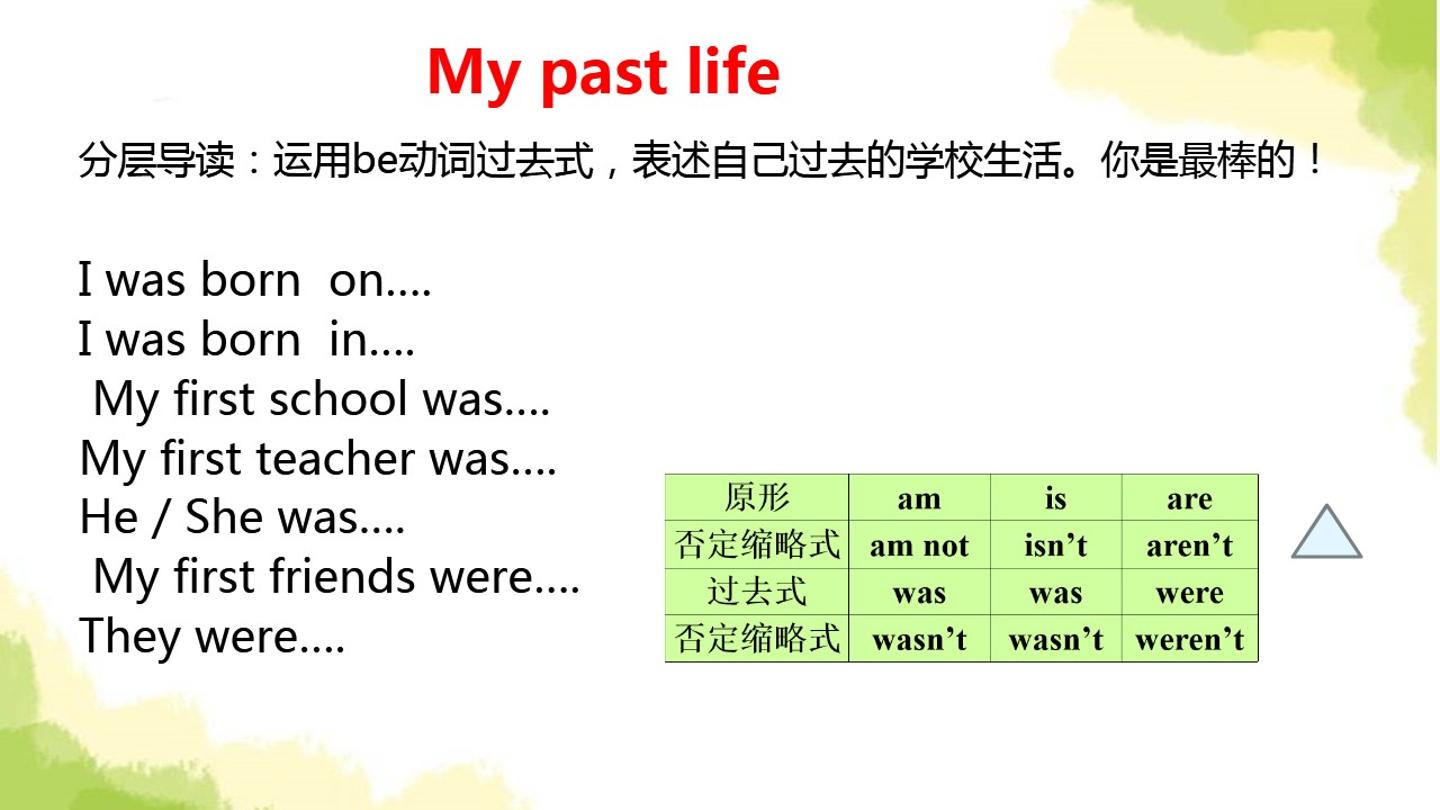 My past life

分层导读：运用be动词过去式，表述自己过去的学校生活。你是最棒的！

I was born on....
I was born in....
My first school was....
My first teacher was....
He / She was....
My first friends were....
They were....

| 原形 | am | is | are |
|---|---|---|---|
| 否定缩略式 | am not | isn't | aren't |
| 过去式 | was | was | were |
| 否定缩略式 | wasn't | wasn't | weren't |